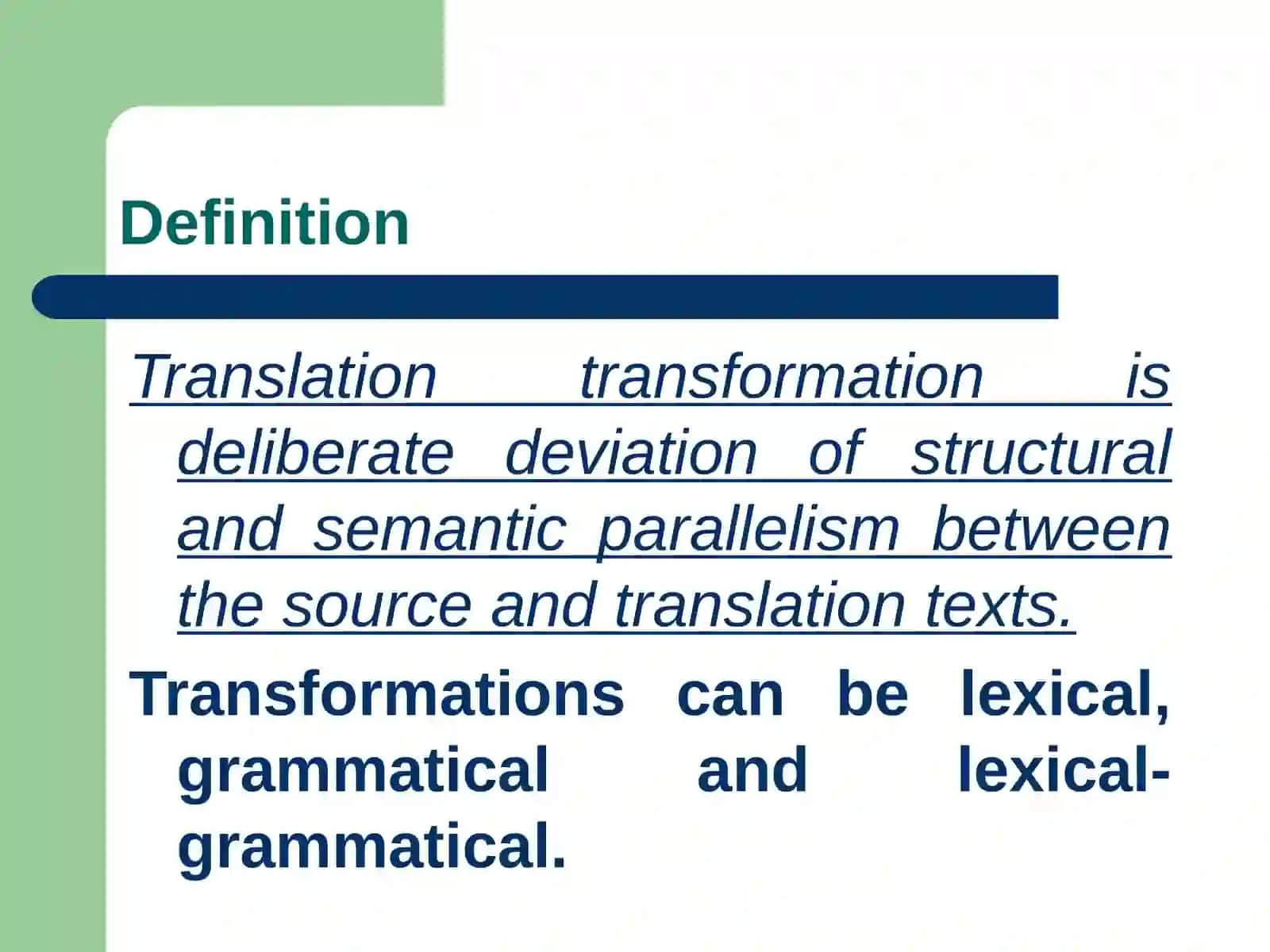 Definition

Translation transformation is deliberate deviation of structural and semantic parallelism between the source and translation texts.

Transformations can be lexical, grammatical and lexical-grammatical.